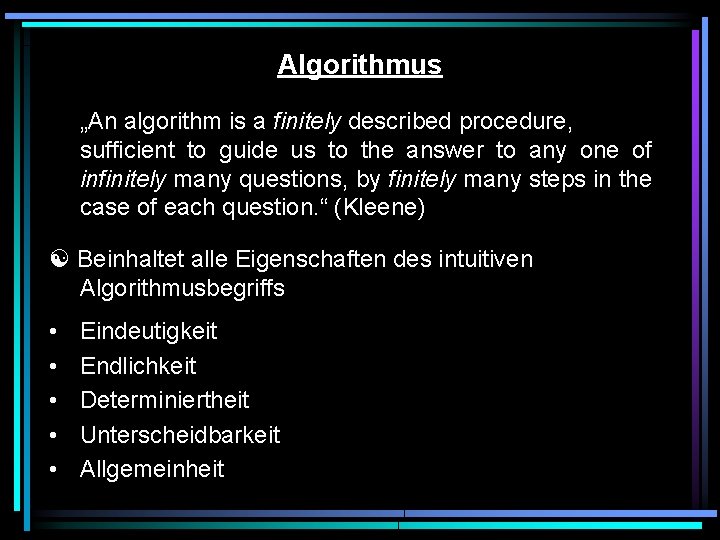 Algorithmus

„An algorithm is a finitely described procedure, sufficient to guide us to the answer to any one of infinitely many questions, by finitely many steps in the case of each question.“ (Kleene)

☯ Beinhaltet alle Eigenschaften des intuitiven Algorithmusbegriffs

• Eindeutigkeit
• Endlichkeit
• Determiniertheit
• Unterscheidbarkeit
• Allgemeinheit